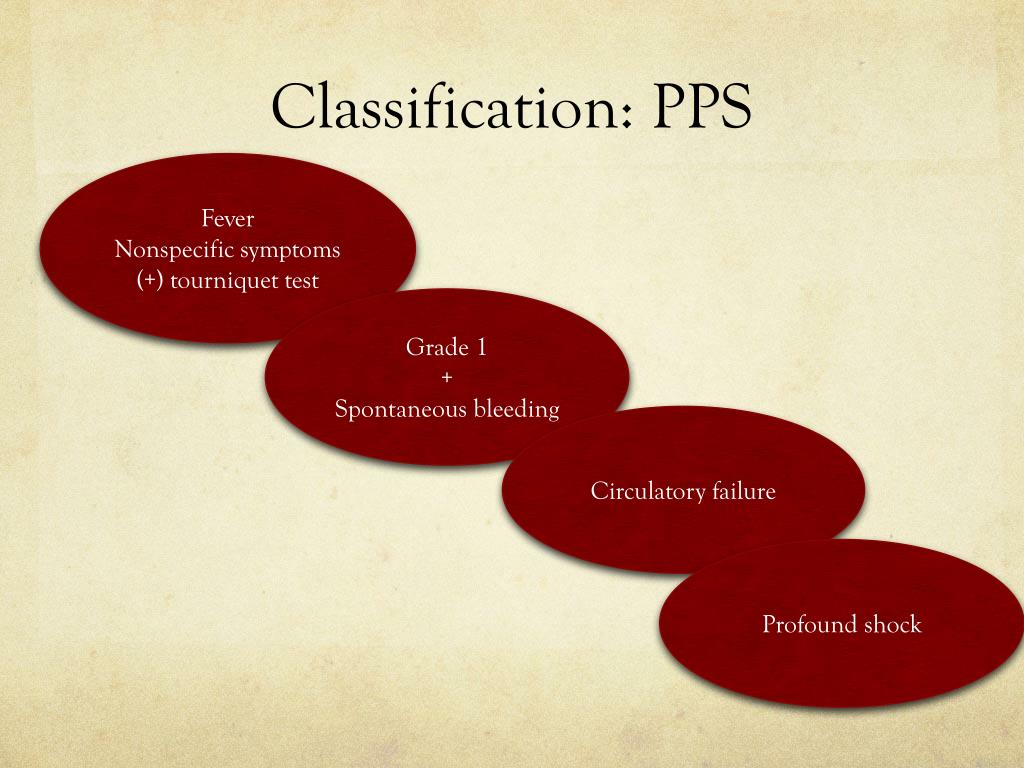 Classification: PPS

Fever
Nonspecific symptoms
(+) tourniquet test

Grade 1
+
Spontaneous bleeding

Circulatory failure

Profound shock